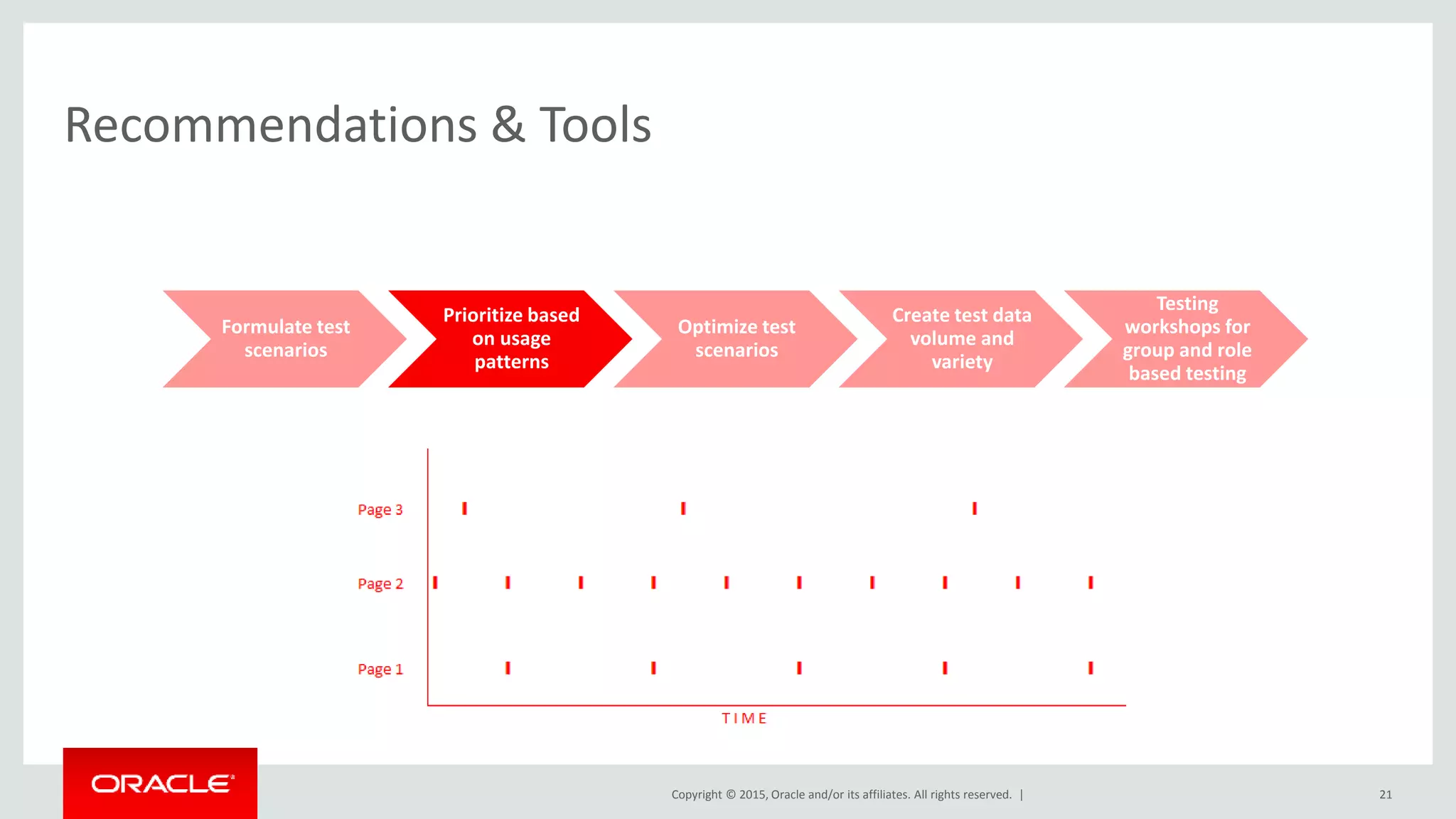 Recommendations & Tools

Formulate test scenarios

Prioritize based on usage patterns

Optimize test scenarios

Create test data volume and variety

Testing workshops for group and role based testing

Page 3

Page 2

Page 1

TIME

ORACLE

Copyright © 2015, Oracle and/or its affiliates. All rights reserved. |

21